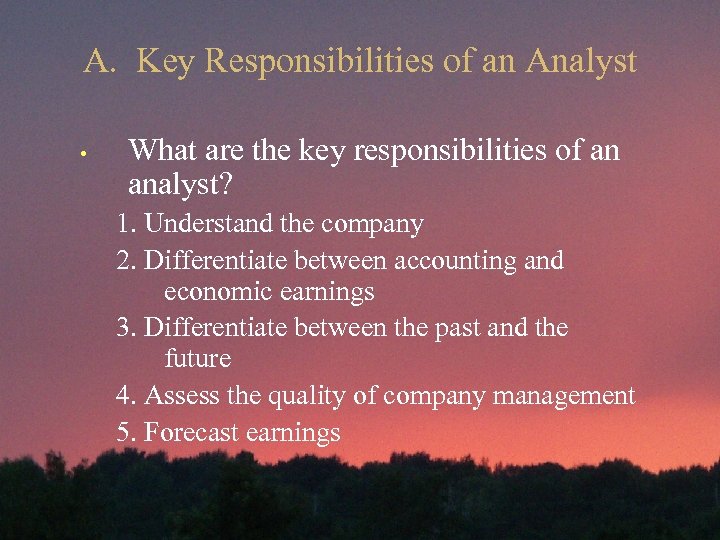 A. Key Responsibilities of an Analyst

• What are the key responsibilities of an analyst?

1. Understand the company
2. Differentiate between accounting and economic earnings
3. Differentiate between the past and the future
4. Assess the quality of company management
5. Forecast earnings